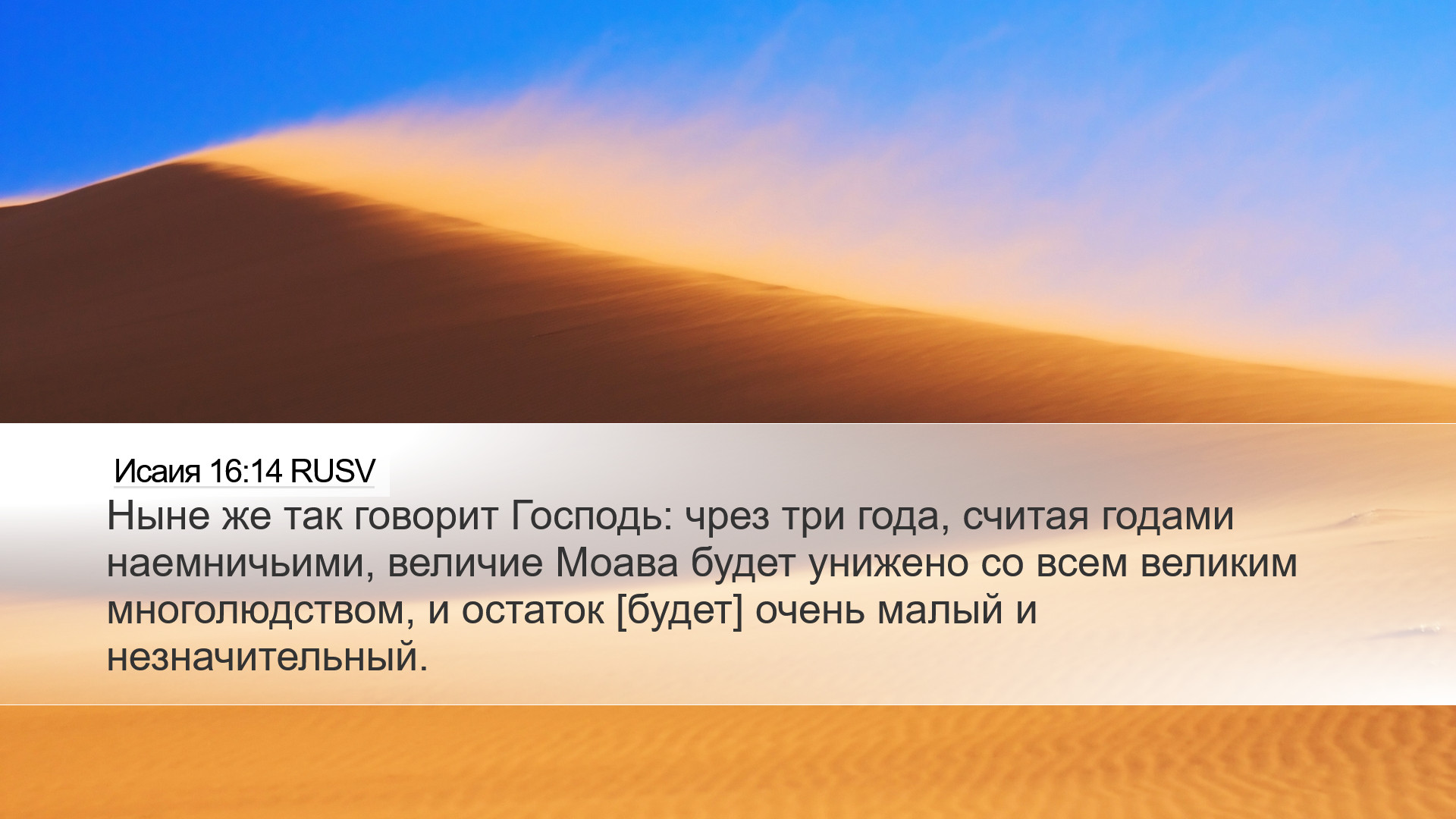 Исаия 16:14 RUSV

Ныне же так говорит Господь: чрез три года, считая годами наемничьими, величие Моава будет унижено со всем великим многолюдством, и остаток [будет] очень малый и незначительный.